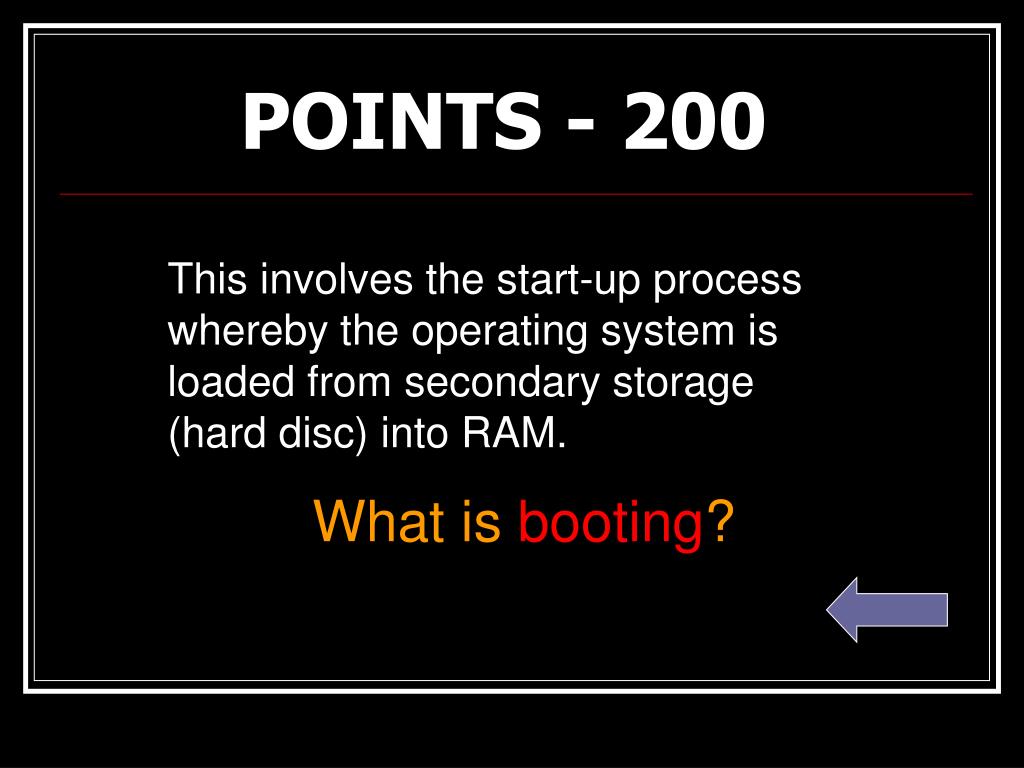 POINTS - 200

This involves the start-up process whereby the operating system is loaded from secondary storage (hard disc) into RAM.

What is booting?